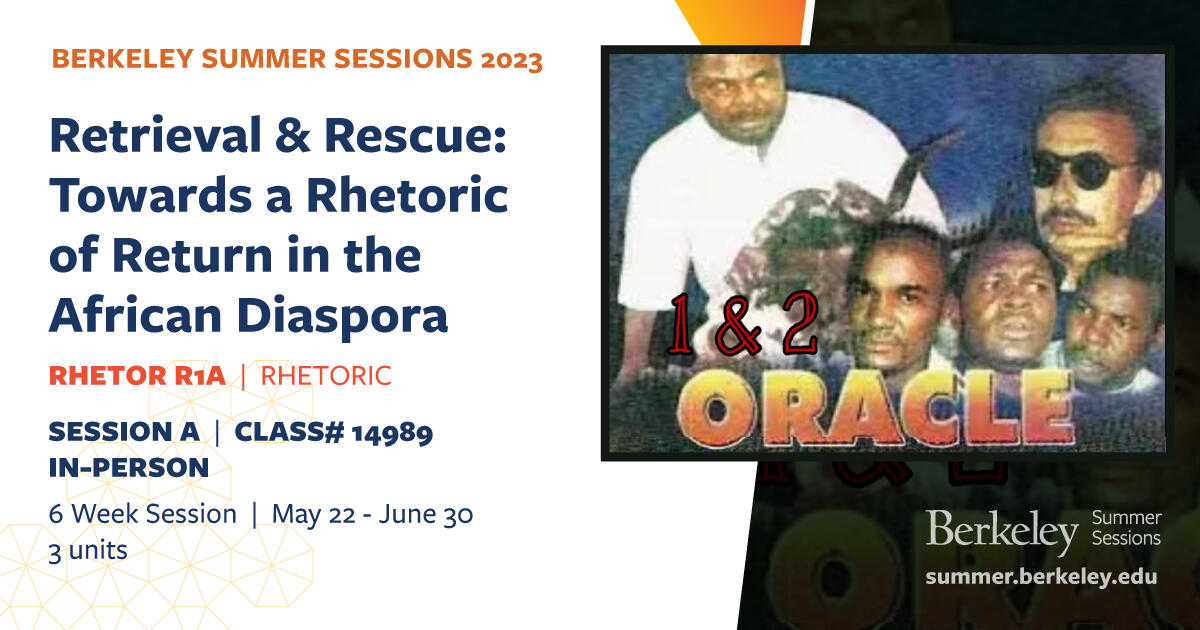 BERKELEY SUMMER SESSIONS 2023

Retrieval & Rescue: Towards a Rhetoric of Return in the African Diaspora

RHETOR R1A | RHETORIC

SESSION A | CLASS# 14989
IN-PERSON

6 Week Session | May 22 - June 30
3 units

1 & 2
ORACLE

Berkeley Summer Sessions
summer.berkeley.edu